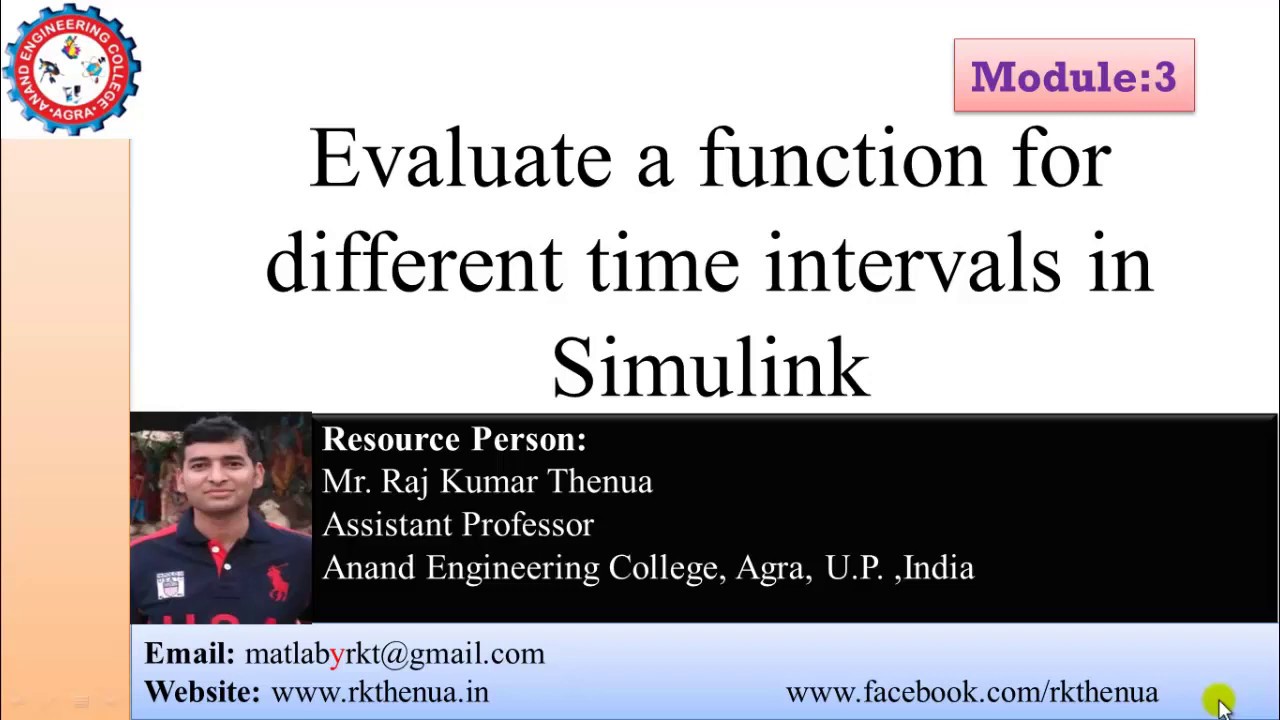 ANAND ENGINEERING COLLEGE AGRA

Module:3

Evaluate a function for different time intervals in Simulink

Resource Person:
Mr. Raj Kumar Thenua
Assistant Professor
Anand Engineering College, Agra, U.P. ,India

Email: matlabyrkt@gmail.com
Website: www.rkthenua.in
www.facebook.com/rkthenua